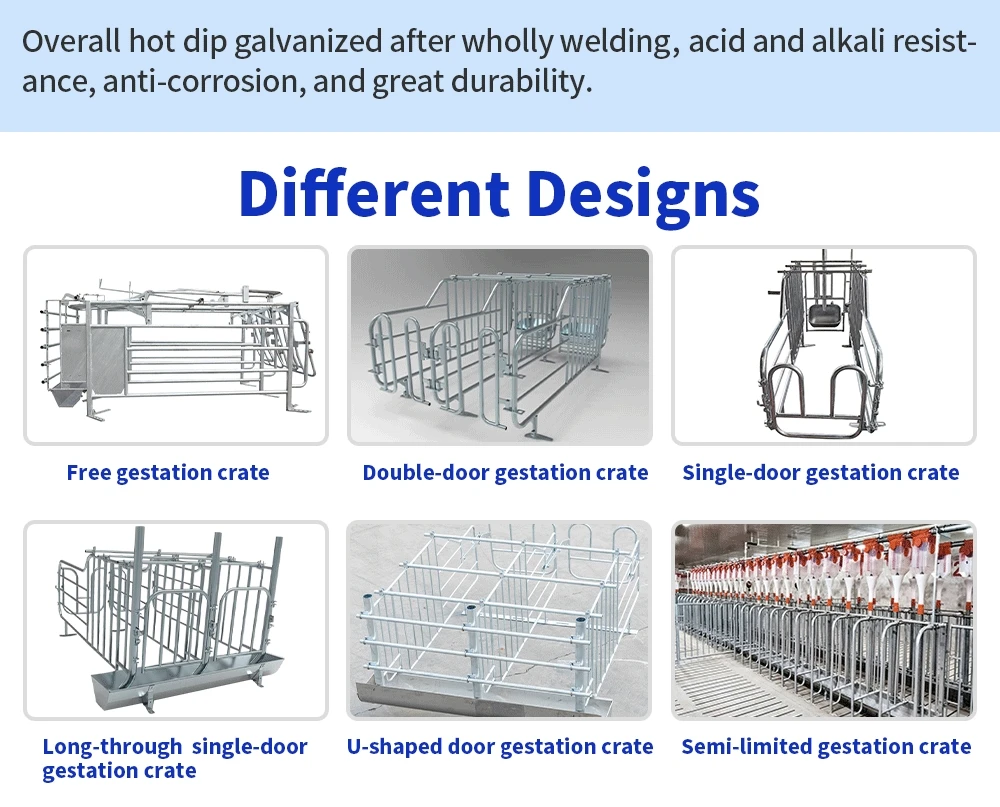 Overall hot dip galvanized after wholly welding, acid and alkali resistance, anti-corrosion, and great durability.

Different Designs

Free gestation crate

Double-door gestation crate

Single-door gestation crate

Long-through single-door gestation crate

U-shaped door gestation crate

Semi-limited gestation crate